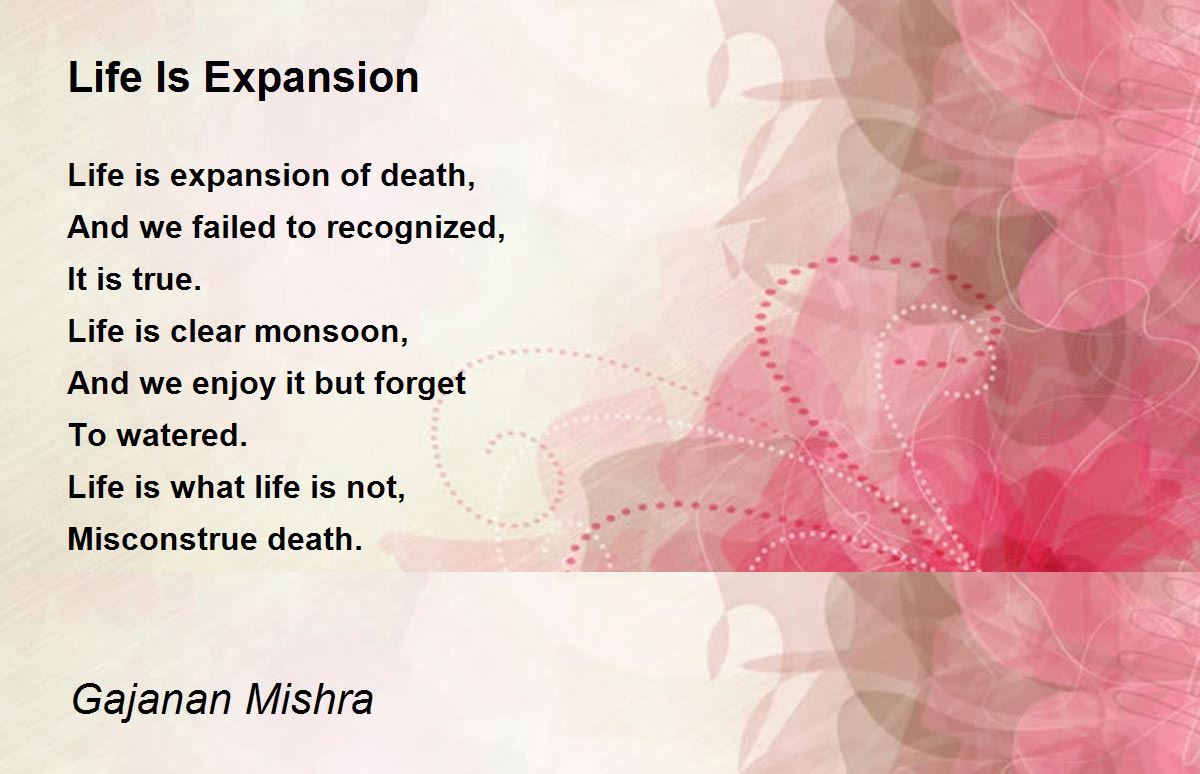 Life Is Expansion

Life is expansion of death,
And we failed to recognized,
It is true.
Life is clear monsoon,
And we enjoy it but forget
To watered.
Life is what life is not,
Misconstrue death.

Gajanan Mishra